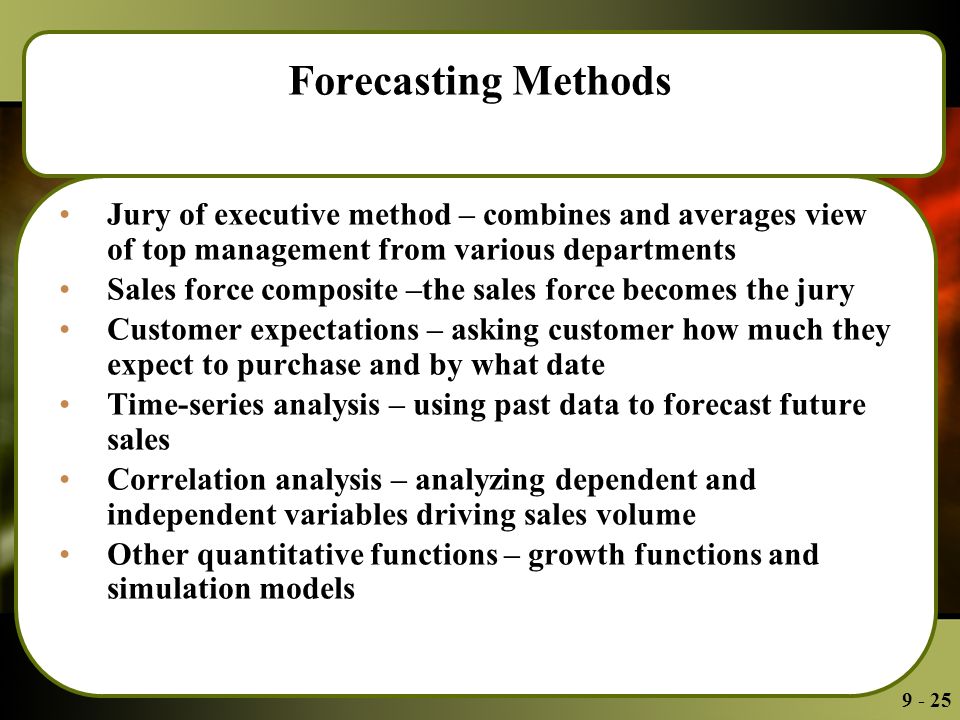 Forecasting Methods

• Jury of executive method – combines and averages view of top management from various departments
• Sales force composite –the sales force becomes the jury
• Customer expectations – asking customer how much they expect to purchase and by what date
• Time-series analysis – using past data to forecast future sales
• Correlation analysis – analyzing dependent and independent variables driving sales volume
• Other quantitative functions – growth functions and simulation models

9 - 25